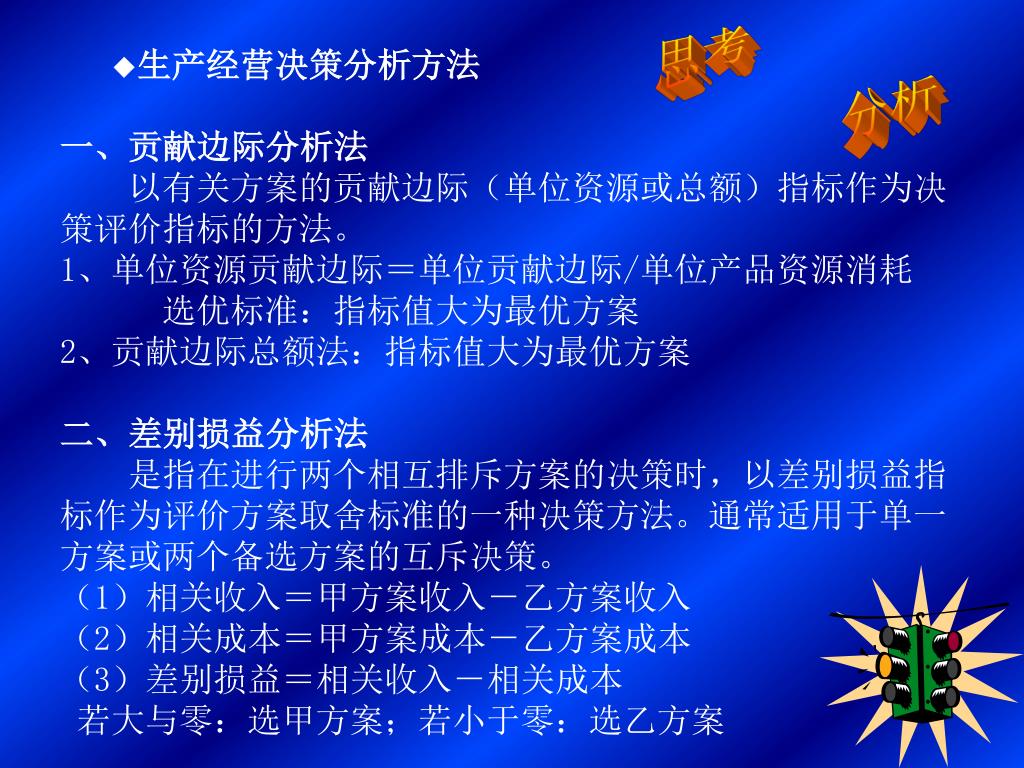 ◆生产经营决策分析方法

思考

分析

一、贡献边际分析法

以有关方案的贡献边际（单位资源或总额）指标作为决策评价指标的方法。

1、单位资源贡献边际＝单位贡献边际/单位产品资源消耗

选优标准：指标值大为最优方案

2、贡献边际总额法：指标值大为最优方案

二、差别损益分析法

是指在进行两个相互排斥方案的决策时，以差别损益指标作为评价方案取舍标准的一种决策方法。通常适用于单一方案或两个备选方案的互斥决策。

（1）相关收入＝甲方案收入－乙方案收入

（2）相关成本＝甲方案成本－乙方案成本

（3）差别损益＝相关收入－相关成本

若大与零：选甲方案；若小于零：选乙方案